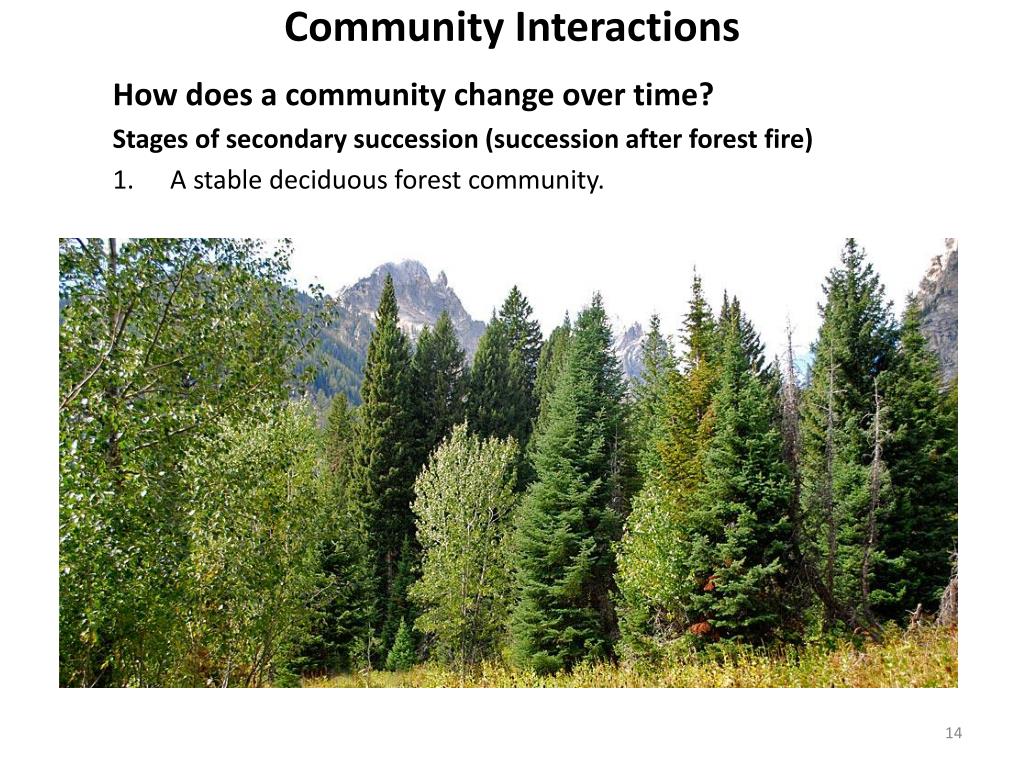 Community Interactions

How does a community change over time?

Stages of secondary succession (succession after forest fire)

1. A stable deciduous forest community.

14